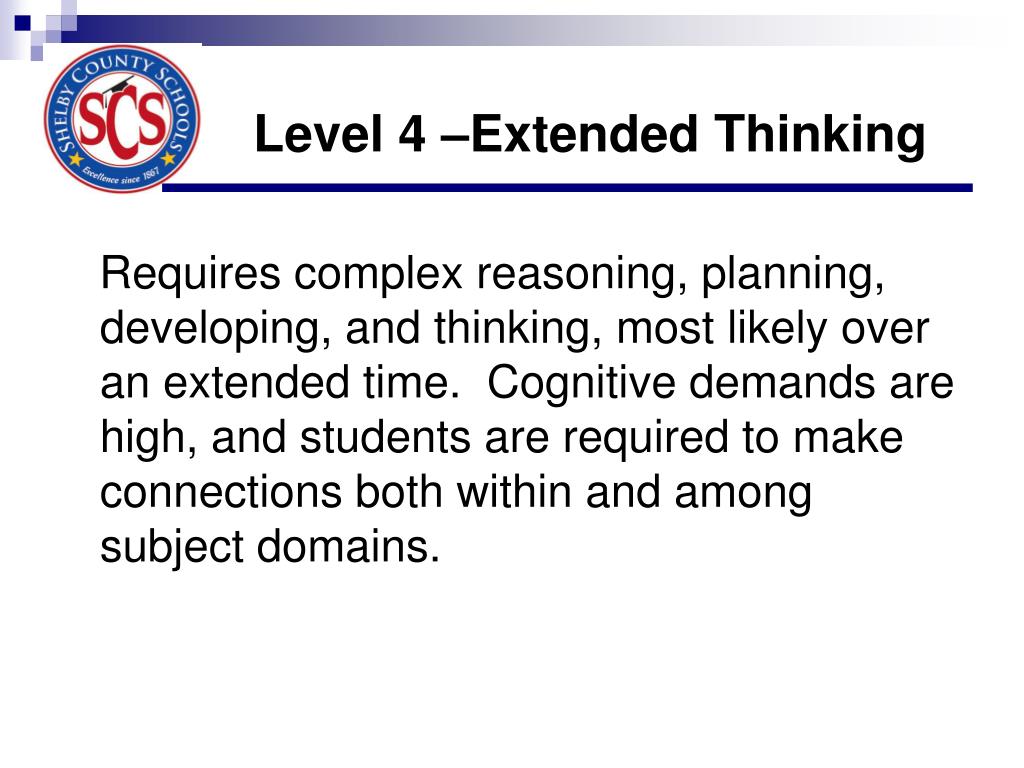 SHELBY COUNTY SCHOOLS
SCS
Excellence since 1867

Level 4 –Extended Thinking

Requires complex reasoning, planning, developing, and thinking, most likely over an extended time. Cognitive demands are high, and students are required to make connections both within and among subject domains.